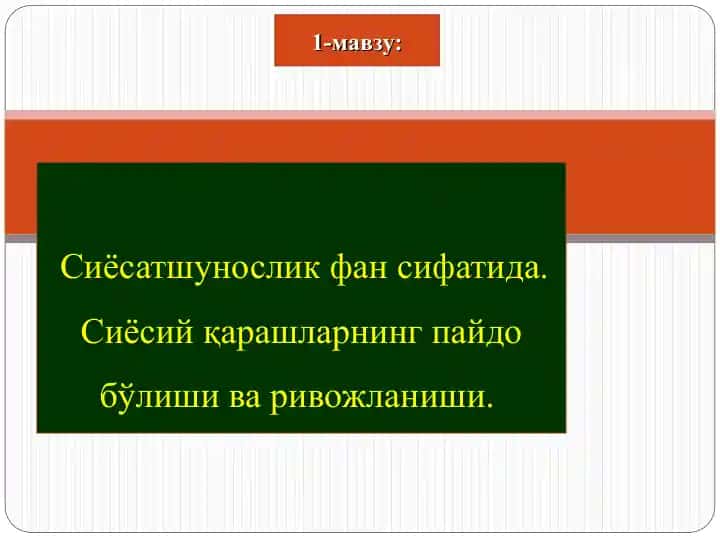 1-мавзу:

Сиёсатшунослик фан сифатида. Сиёсий қарашларнинг пайдо бўлиши ва ривожланиши.